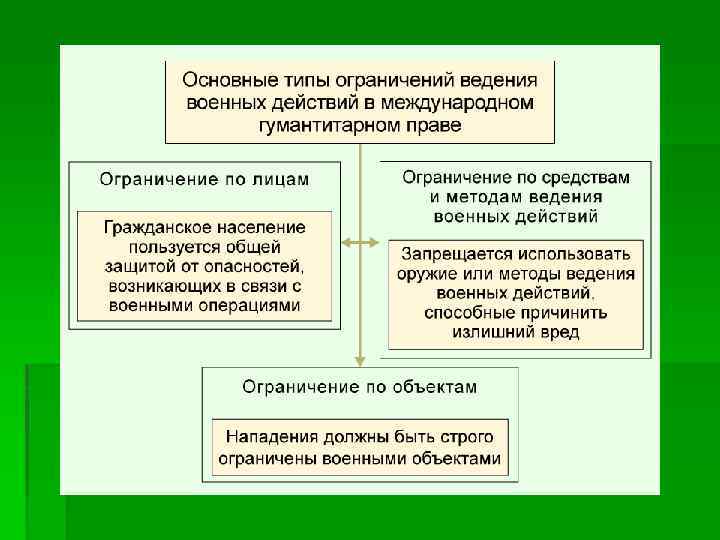 Основные типы ограничений ведения военных действий в международном гумантитарном праве

Ограничение по лицам

Гражданское население пользуется общей защитой от опасностей, возникающих в связи с военными операциями

Ограничение по средствам и методам ведения военных действий

Запрещается использовать оружие или методы ведения военных действий, способные причинить излишний вред

Ограничение по объектам

Нападения должны быть строго ограничены военными объектами